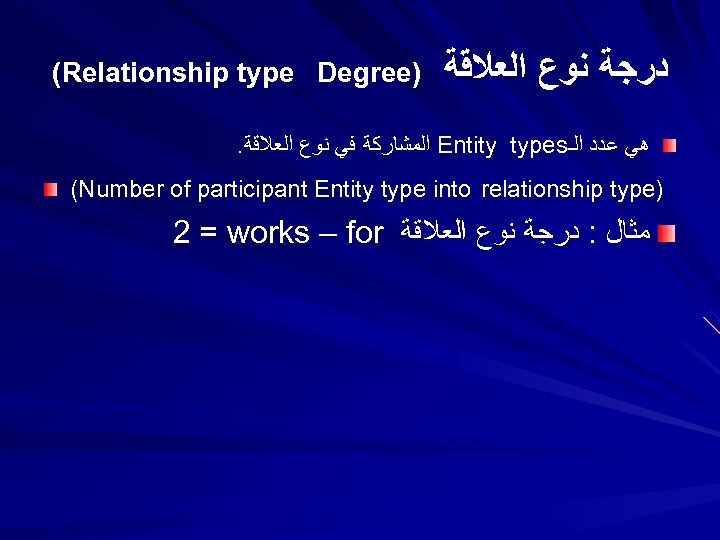 درجة نوع العلاقة (Relationship type Degree)

هي عدد الـEntity types المشاركة في نوع العلاقة.

(Number of participant Entity type into relationship type)

مثال : درجة نوع العلاقة works – for = 2